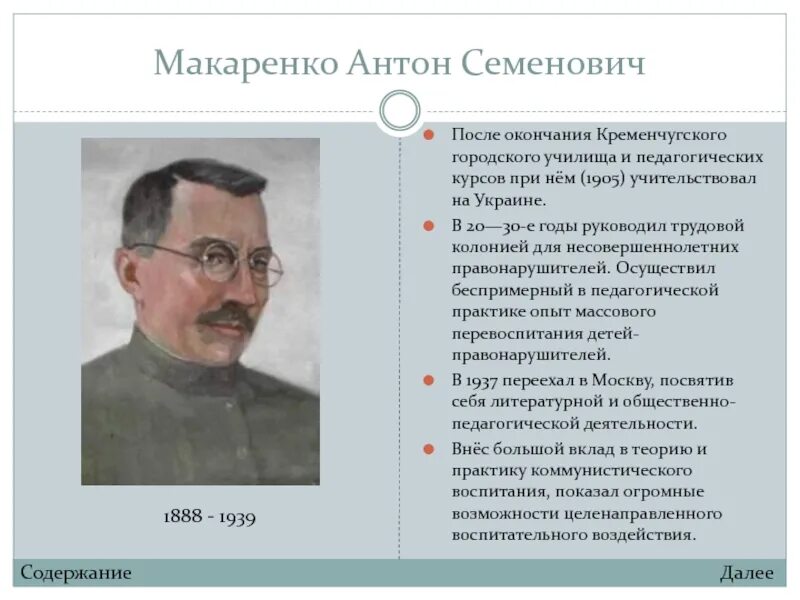 Макаренко Антон Семенович

1888 - 1939

После окончания Кременчугского городского училища и педагогических курсов при нём (1905) учительствовал на Украине.

В 20—30-е годы руководил трудовой колонией для несовершеннолетних правонарушителей. Осуществил беспримерный в педагогической практике опыт массового перевоспитания детей-правонарушителей.

В 1937 переехал в Москву, посвятив себя литературной и общественно-педагогической деятельности.

Внёс большой вклад в теорию и практику коммунистического воспитания, показал огромные возможности целенаправленного воспитательного воздействия.

Содержание

Далее